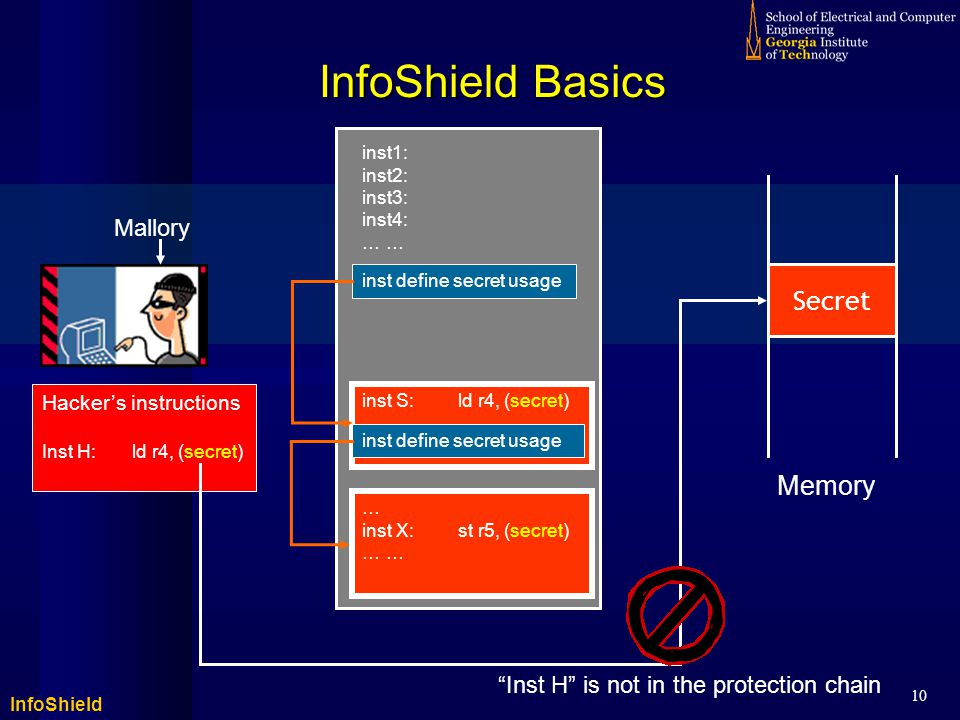 School of Electrical and Computer Engineering
Georgia Institute of Technology

InfoShield Basics

Mallory

Hacker's instructions

Inst H: ld r4, (secret)

inst1:
inst2:
inst3:
inst4:
… …

inst define secret usage

inst S: ld r4, (secret)

inst define secret usage

…
inst X: st r5, (secret)
… …

Secret

Memory

"Inst H" is not in the protection chain

InfoShield

10